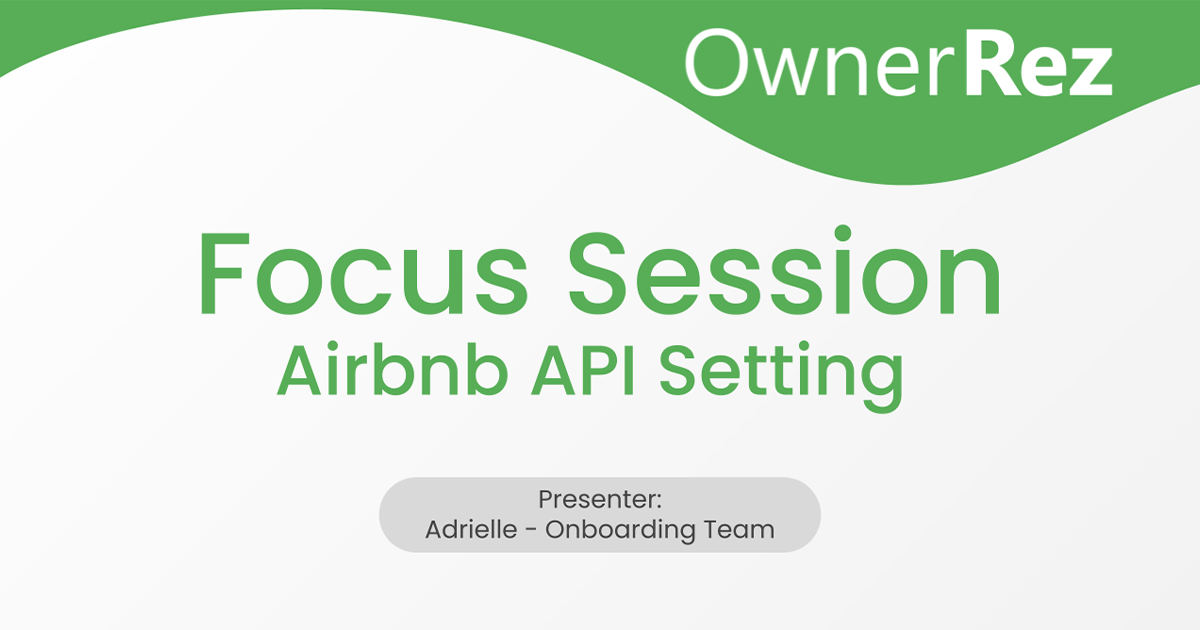 OwnerRez

Focus Session
Airbnb API Setting

Presenter:
Adrielle - Onboarding Team